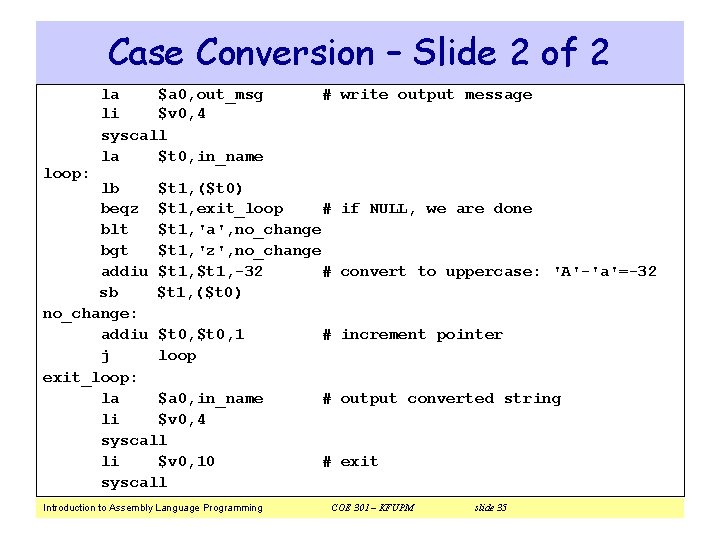 Case Conversion – Slide 2 of 2

la $a0,out_msg # write output message
li $v0,4
syscall
la $t0,in_name
loop:
lb $t1,($t0)
beqz $t1,exit_loop # if NULL, we are done
blt $t1,'a',no_change
bgt $t1,'z',no_change
addiu $t1,$t1,-32 # convert to uppercase: 'A'-'a'=-32
sb $t1,($t0)
no_change:
addiu $t0,$t0,1 # increment pointer
j loop
exit_loop:
la $a0,in_name # output converted string
li $v0,4
syscall
li $v0,10 # exit
syscall

Introduction to Assembly Language Programming COE 301 – KFUPM slide 35